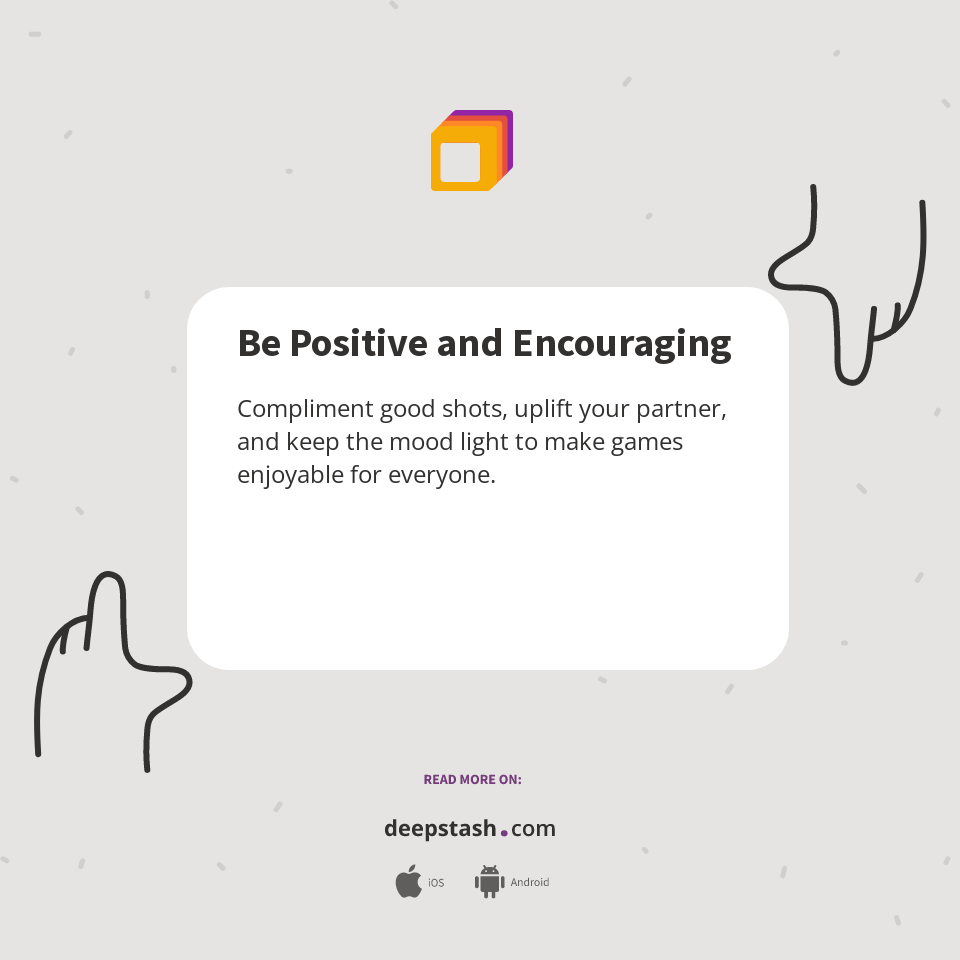 Be Positive and Encouraging

Compliment good shots, uplift your partner, and keep the mood light to make games enjoyable for everyone.

READ MORE ON:

deepstash.com

iOS

Android